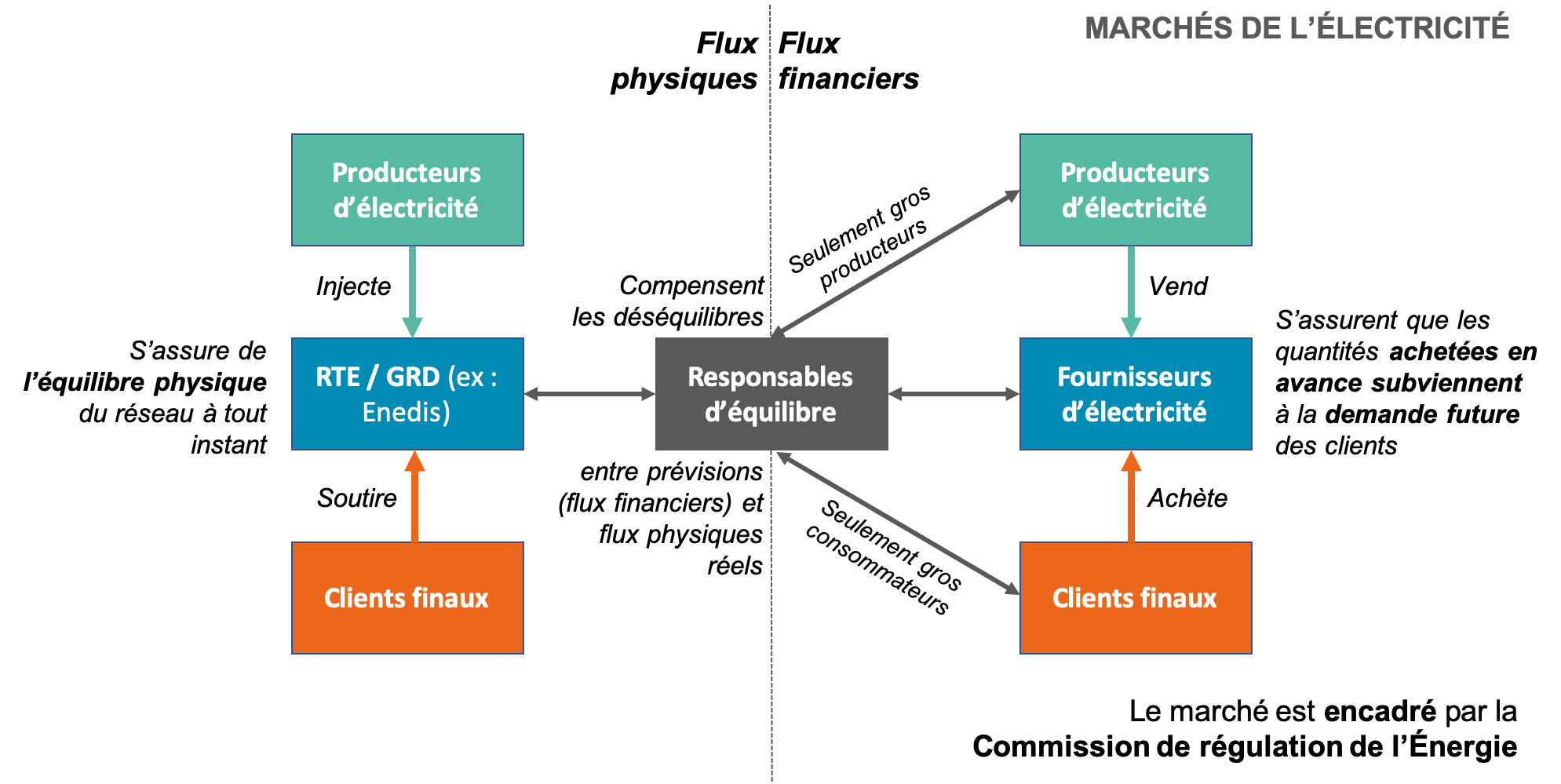 MARCHÉS DE L'ÉLECTRICITÉ

Flux physiques

Flux financiers

Producteurs d'électricité

Injecte

S'assure de l'équilibre physique du réseau à tout instant

RTE / GRD (ex : Enedis)

Soutire

Clients finaux

Compensent les déséquilibres

Responsables d'équilibre

entre prévisions (flux financiers) et flux physiques réels

Seulement gros producteurs

Seulement gros consommateurs

Producteurs d'électricité

Vend

Fournisseurs d'électricité

S'assurent que les quantités achetées en avance subviennent à la demande future des clients

Achète

Clients finaux

Le marché est encadré par la Commission de régulation de l'Énergie